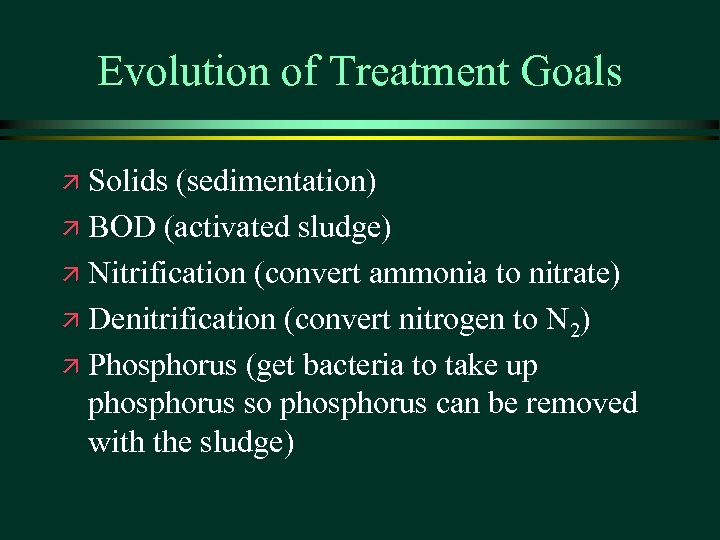 Evolution of Treatment Goals

↗ Solids (sedimentation)
↗ BOD (activated sludge)
↗ Nitrification (convert ammonia to nitrate)
↗ Denitrification (convert nitrogen to $N_2$)
↗ Phosphorus (get bacteria to take up phosphorus so phosphorus can be removed with the sludge)